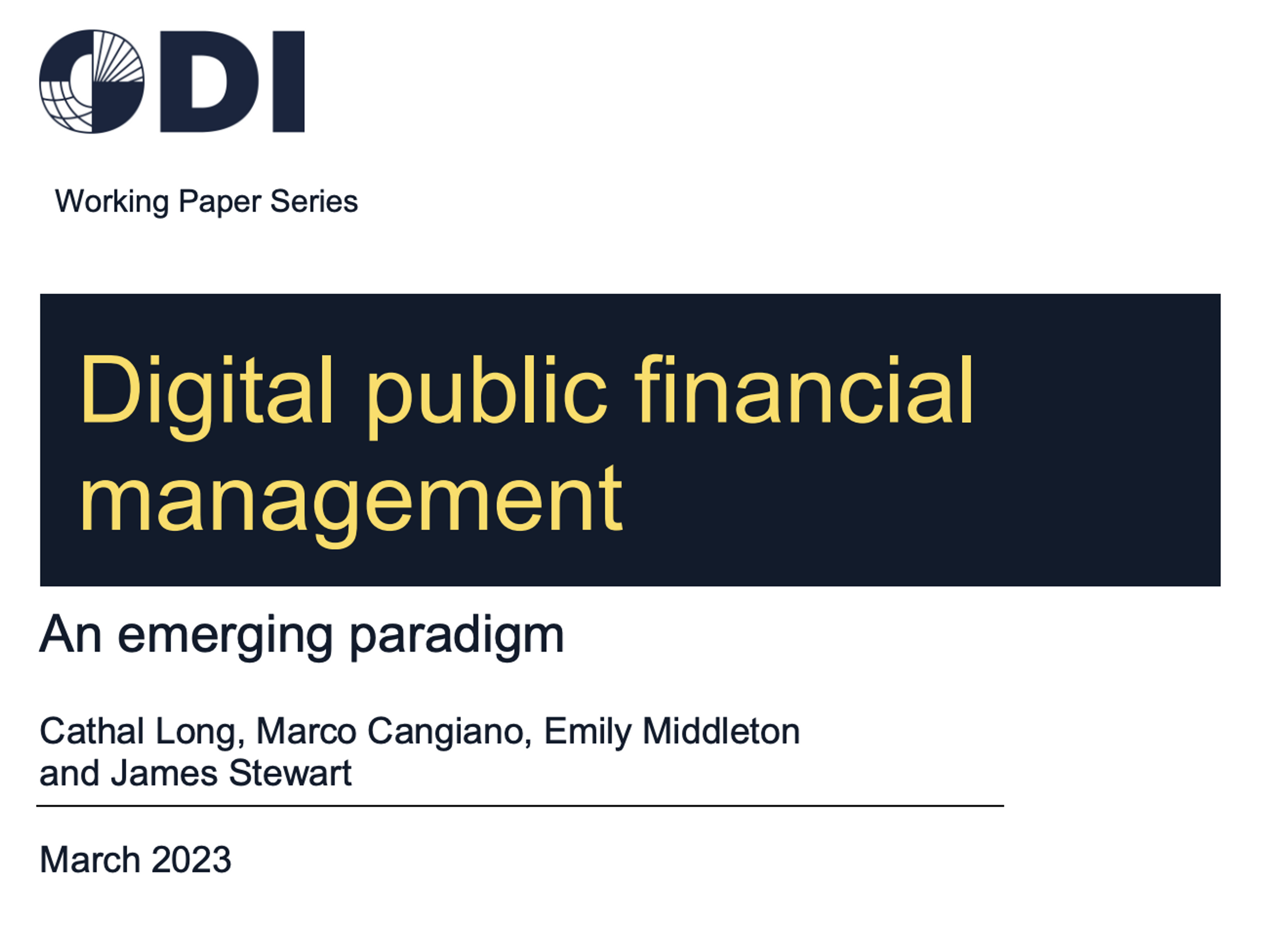 ODI

Working Paper Series

Digital public financial management

An emerging paradigm

Cathal Long, Marco Cangiano, Emily Middleton and James Stewart

March 2023